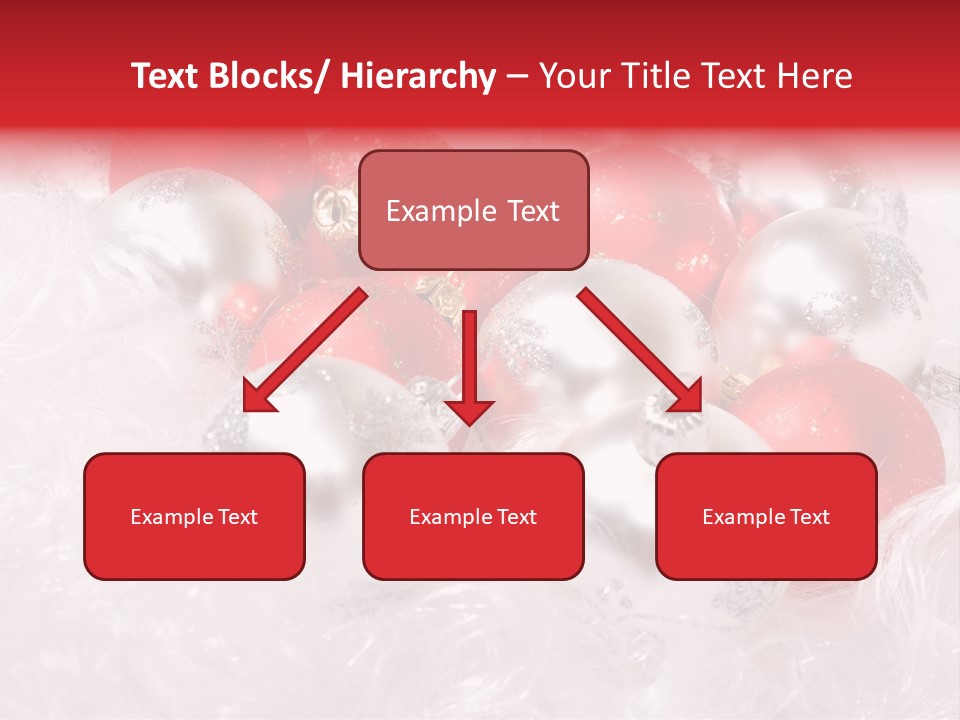 Text Blocks/ Hierarchy – Your Title Text Here

Example Text

Example Text

Example Text

Example Text